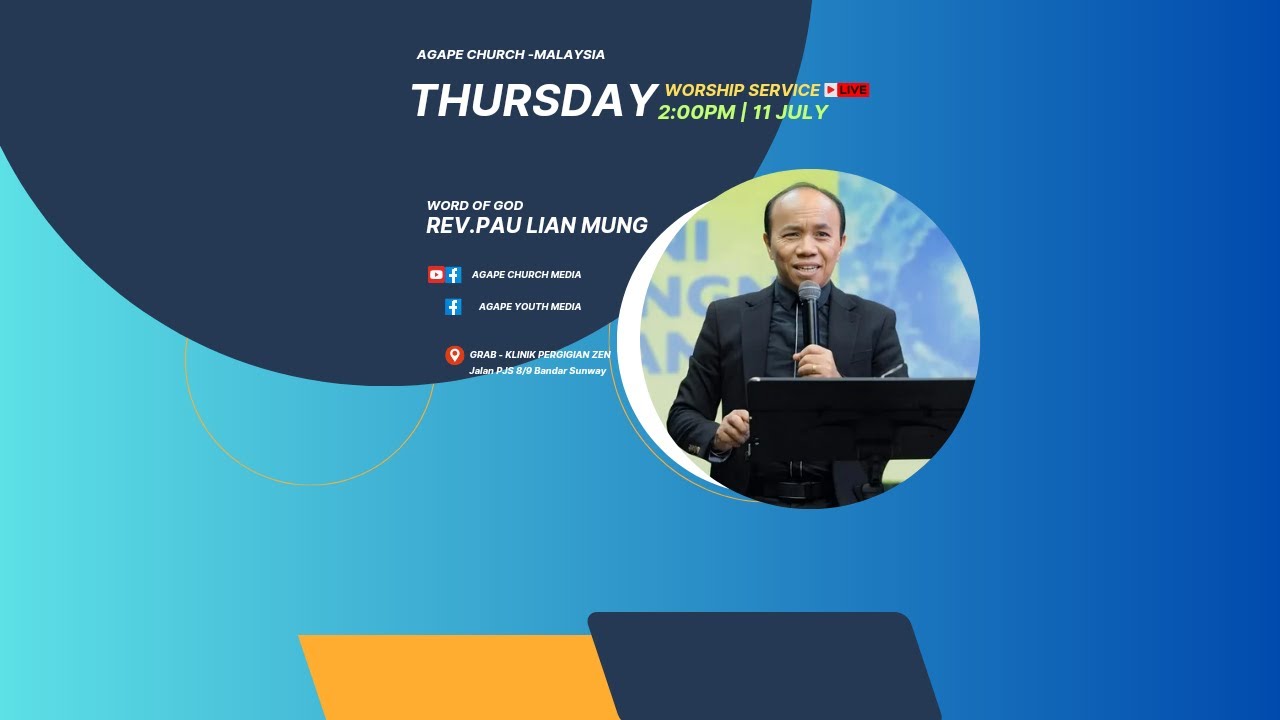 AGAPE CHURCH -MALAYSIA

THURSDAY WORSHIP SERVICE LIVE
2:00PM | 11 JULY

WORD OF GOD
REV.PAU LIAN MUNG

AGAPE CHURCH MEDIA

AGAPE YOUTH MEDIA

GRAB - KLINIK PERGIGIAN ZEN
Jalan PJS 8/9 Bandar Sunway